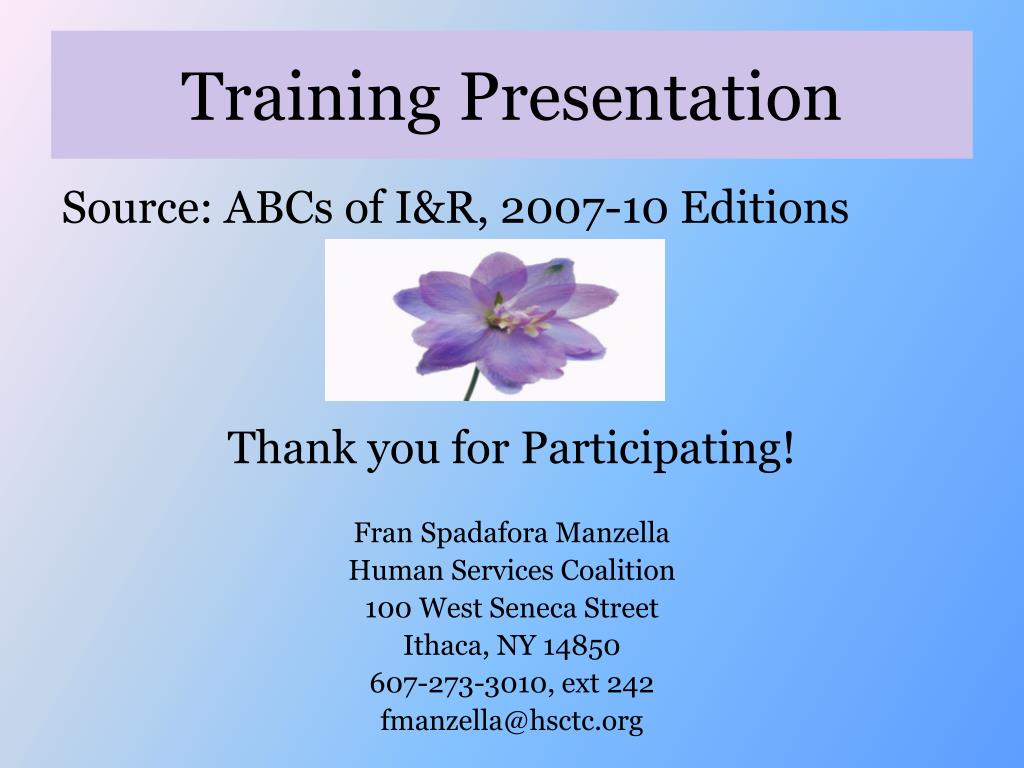 Training Presentation

Source: ABCs of I&R, 2007-10 Editions

Thank you for Participating!

Fran Spadafora Manzella
Human Services Coalition
100 West Seneca Street
Ithaca, NY 14850
607-273-3010, ext 242
fmanzella@hsctc.org